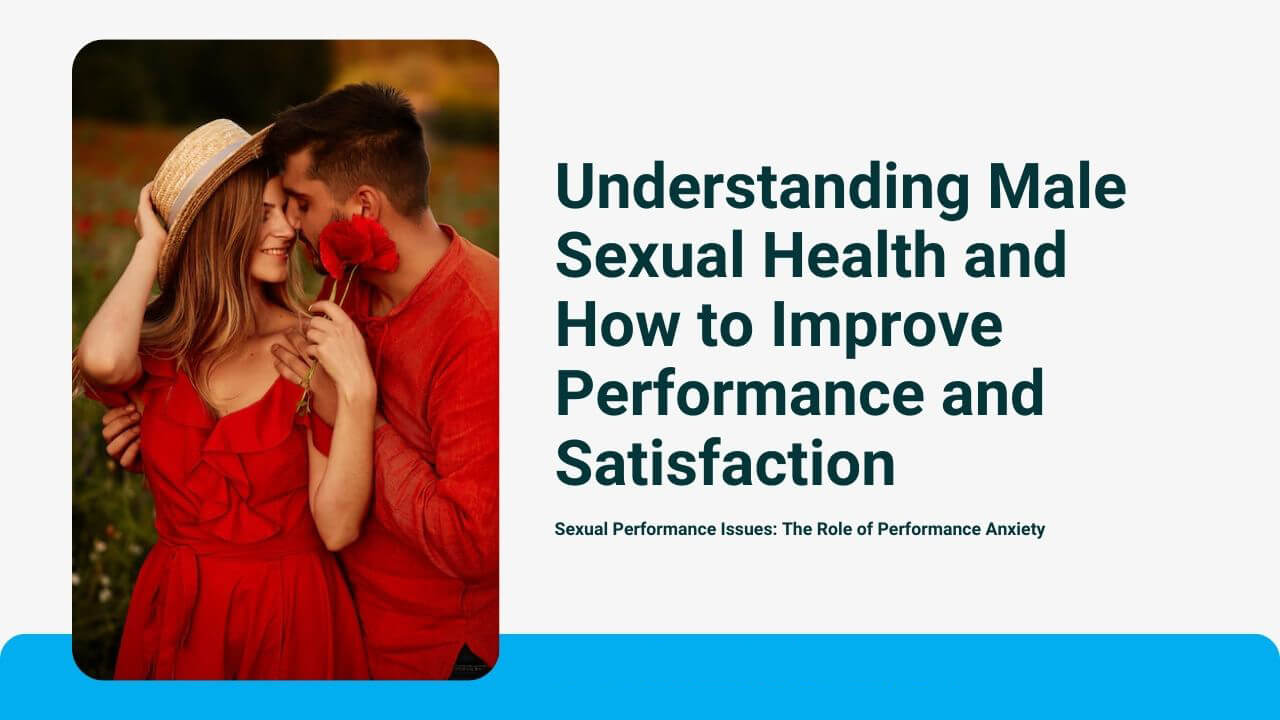 Understanding Male Sexual Health and How to Improve Performance and Satisfaction

Sexual Performance Issues: The Role of Performance Anxiety